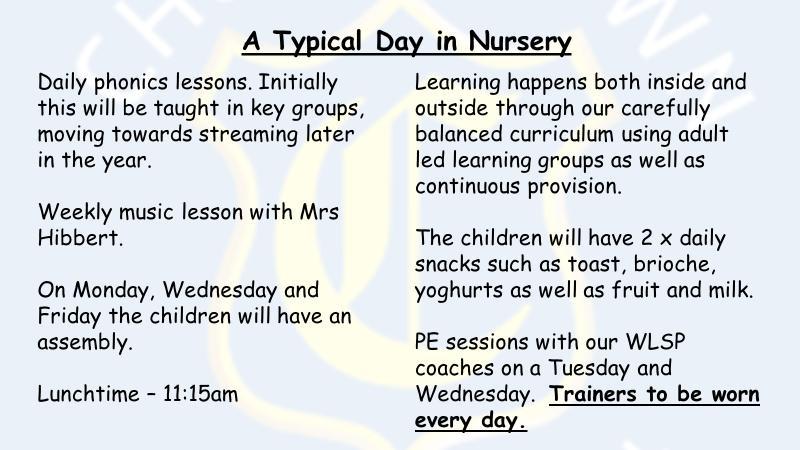 A Typical Day in Nursery

Daily phonics lessons. Initially this will be taught in key groups, moving towards streaming later in the year.

Weekly music lesson with Mrs Hibbert.

On Monday, Wednesday and Friday the children will have an assembly.

Lunchtime – 11:15am

Learning happens both inside and outside through our carefully balanced curriculum using adult led learning groups as well as continuous provision.

The children will have 2 x daily snacks such as toast, brioche, yoghurts as well as fruit and milk.

PE sessions with our WLSP coaches on a Tuesday and Wednesday. Trainers to be worn every day.